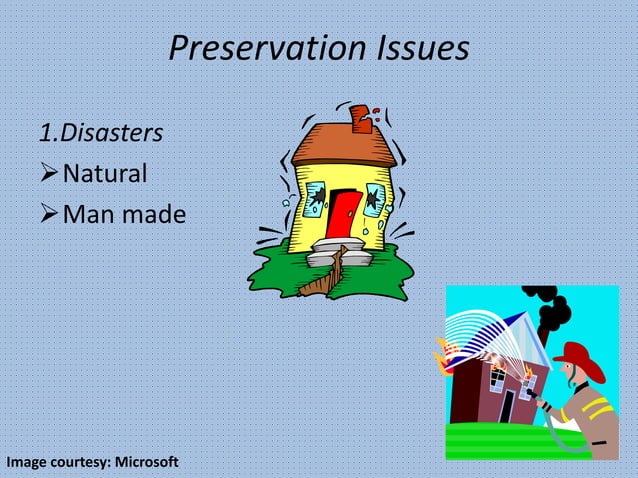 Preservation Issues

1.Disasters

➢Natural

➢Man made

Image courtesy: Microsoft